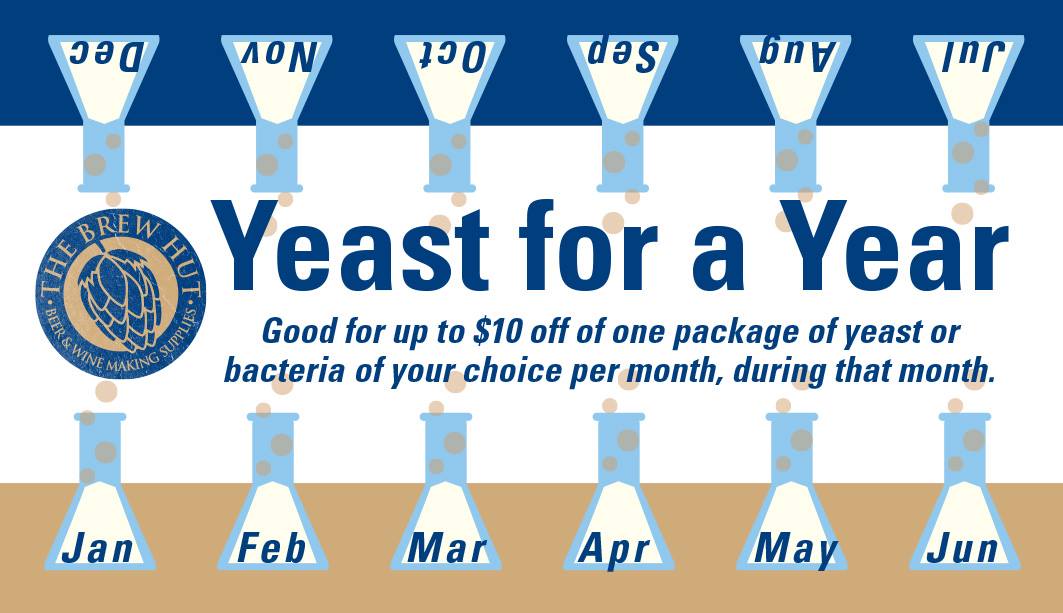 Dec Nov Oct Sep Aug Jul

THE BREW HUT
BEER & WINE MAKING SUPPLIES

Yeast for a Year

Good for up to $10 off of one package of yeast or bacteria of your choice per month, during that month.

Jan Feb Mar Apr May Jun